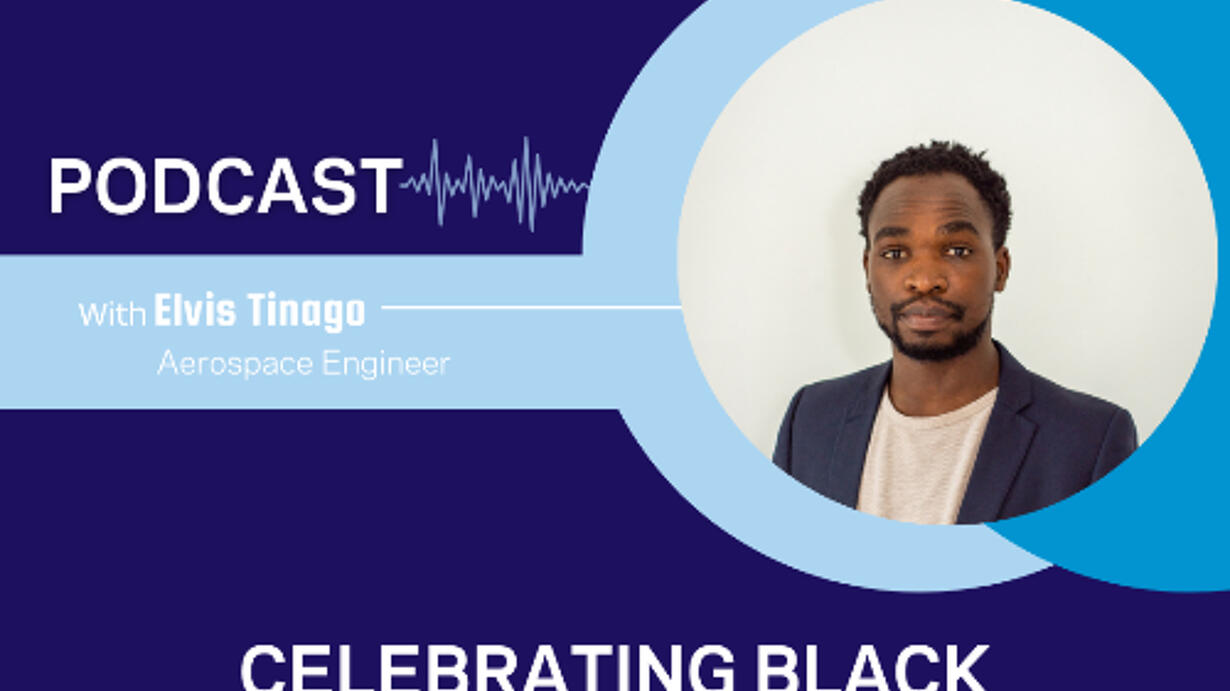 PODCAST

With Elvis Tinago
Aerospace Engineer

CELEBRATING BLACK